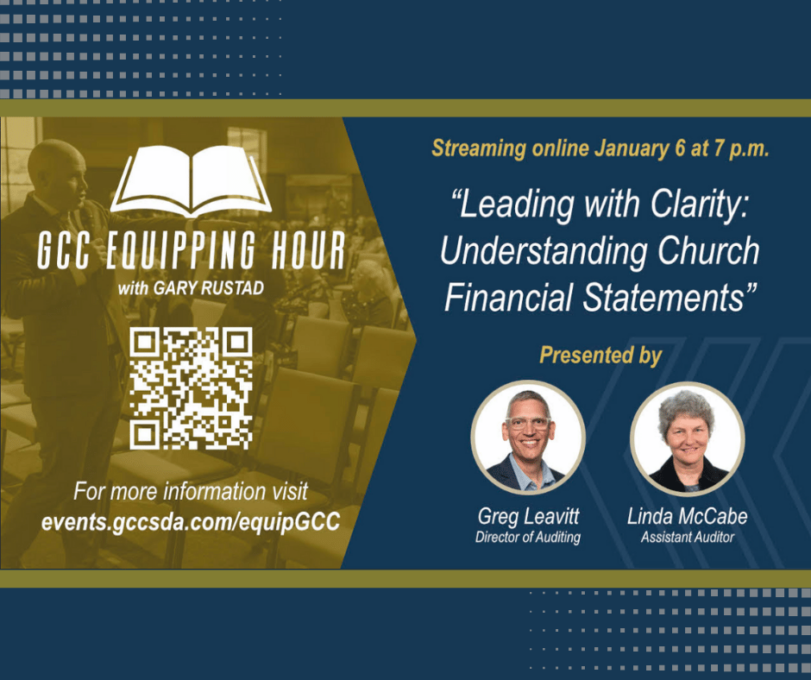 GCC EQUIPPING HOUR
with GARY RUSTAD

For more information visit
events.gccsda.com/equipGCC

Streaming online January 6 at 7 p.m.

"Leading with Clarity: Understanding Church Financial Statements"

Presented by

Greg Leavitt
Director of Auditing

Linda McCabe
Assistant Auditor